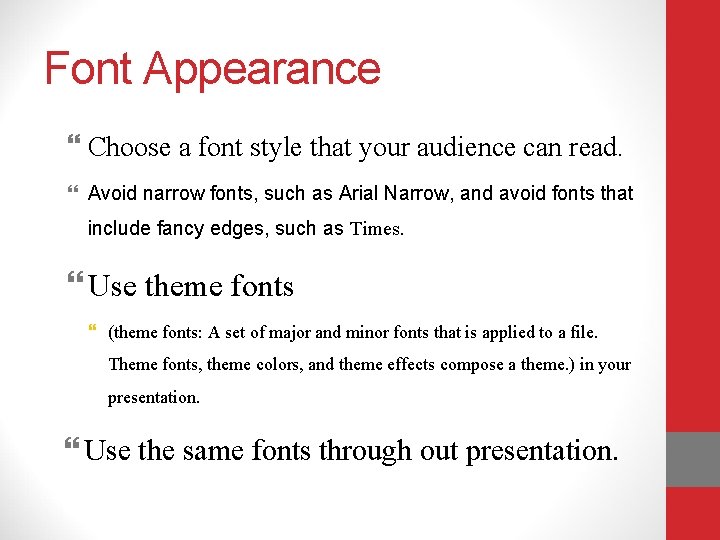 Font Appearance

Choose a font style that your audience can read.

Avoid narrow fonts, such as Arial Narrow, and avoid fonts that include fancy edges, such as Times.

Use theme fonts

(theme fonts: A set of major and minor fonts that is applied to a file. Theme fonts, theme colors, and theme effects compose a theme.) in your presentation.

Use the same fonts through out presentation.